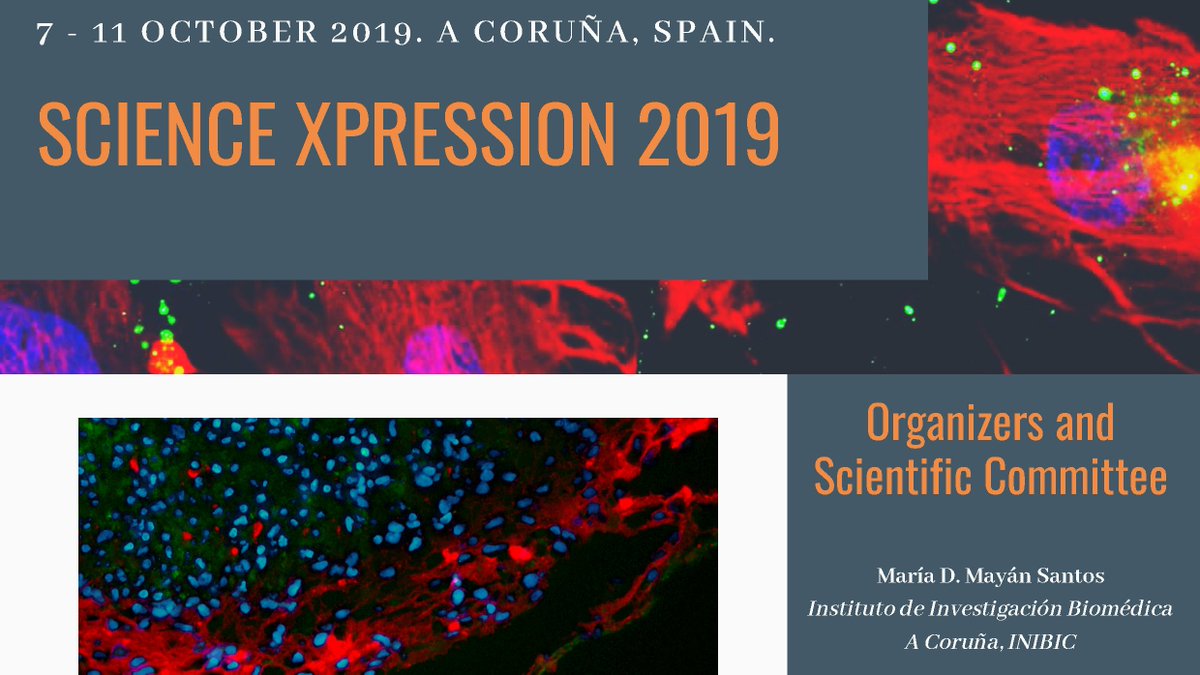 7 - 11 OCTOBER 2019. A CORUÑA, SPAIN.

SCIENCE XPRESSION 2019

Organizers and Scientific Committee

María D. Mayán Santos
Instituto de Investigación Biomédica
A Coruña, INIBIC